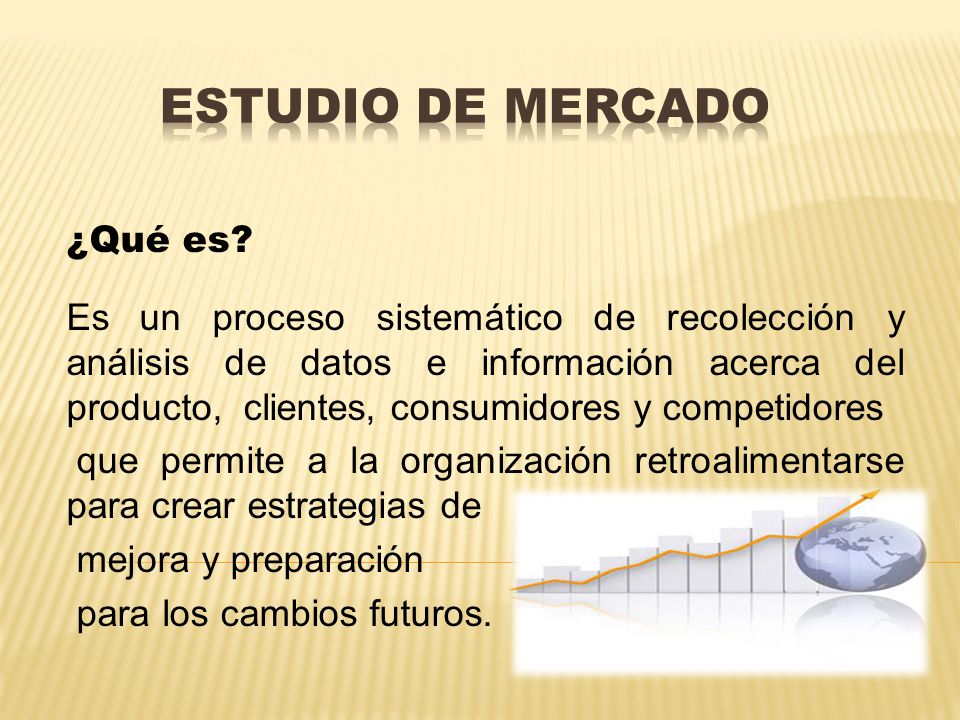 ESTUDIO DE MERCADO

¿Qué es?

Es un proceso sistemático de recolección y análisis de datos e información acerca del producto, clientes, consumidores y competidores

que permite a la organización retroalimentarse para crear estrategias de

mejora y preparación

para los cambios futuros.